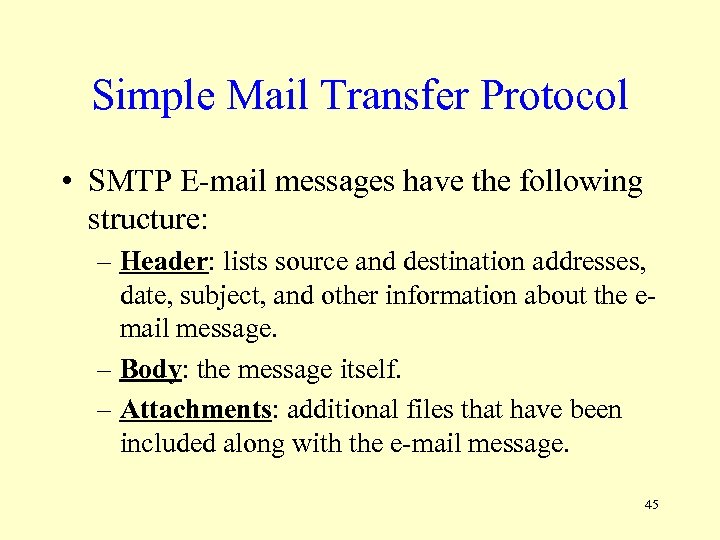 Simple Mail Transfer Protocol

• SMTP E-mail messages have the following structure:

– Header: lists source and destination addresses, date, subject, and other information about the e-mail message.

– Body: the message itself.

– Attachments: additional files that have been included along with the e-mail message.

45